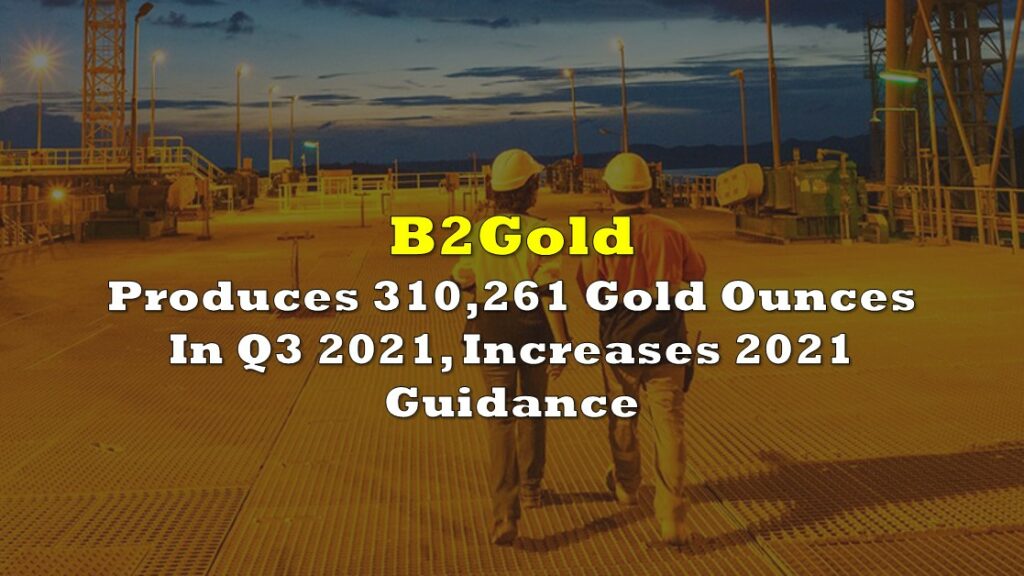 B2Gold

Produces 310,261 Gold Ounces In Q3 2021, Increases 2021 Guidance